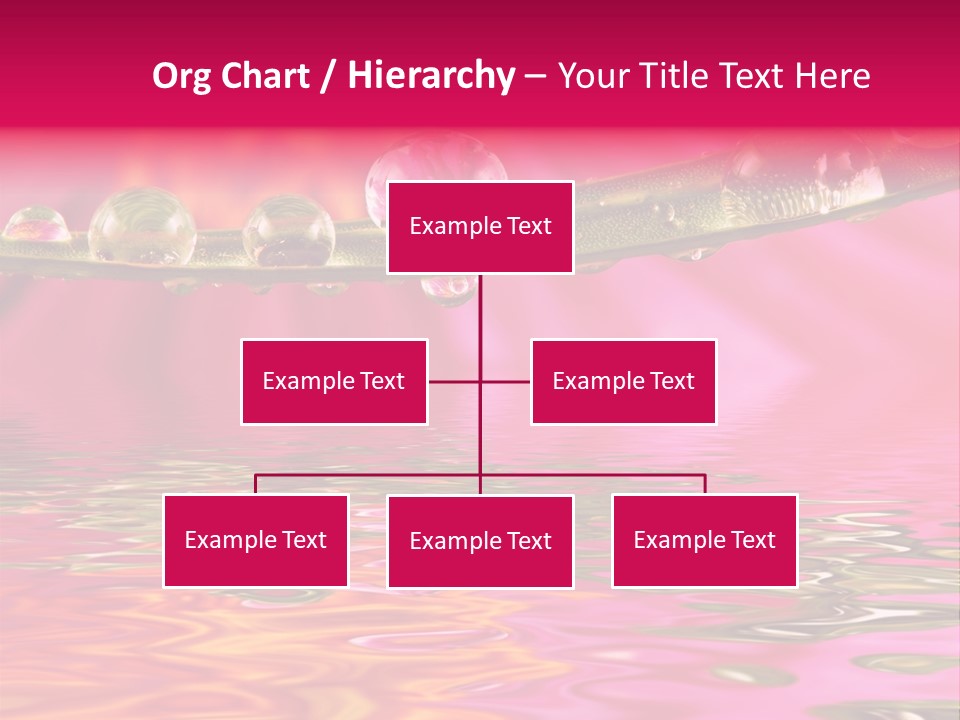 Org Chart / Hierarchy – Your Title Text Here

Example Text

Example Text

Example Text

Example Text

Example Text

Example Text